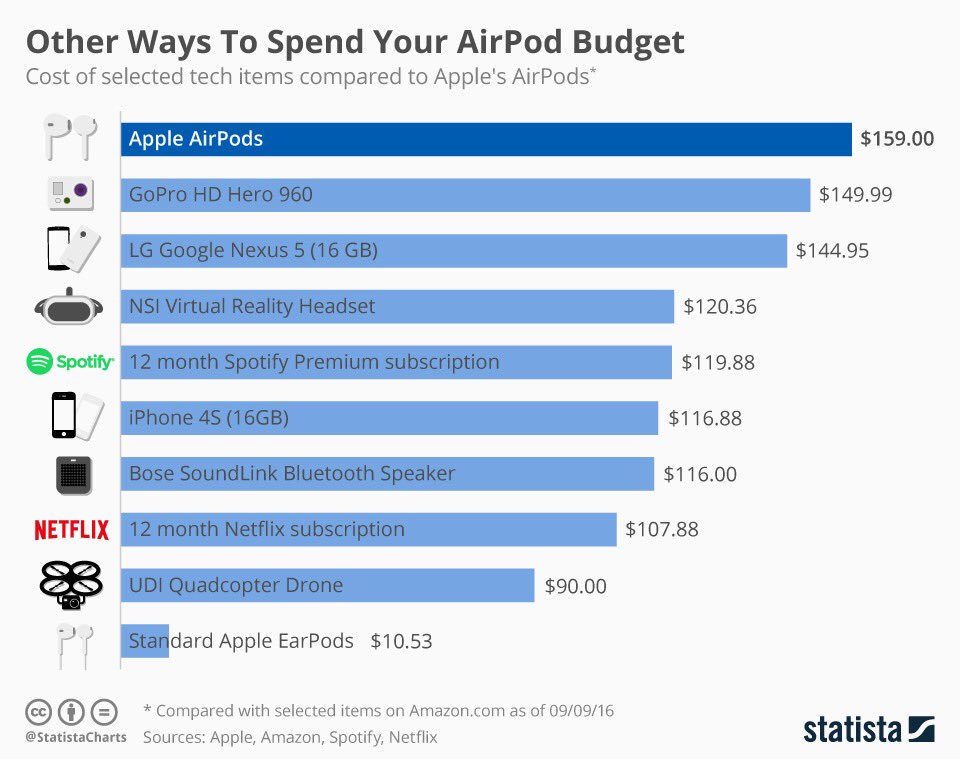 Other Ways To Spend Your AirPod Budget

Cost of selected tech items compared to Apple's AirPods*

Apple AirPods $159.00

GoPro HD Hero 960 $149.99

LG Google Nexus 5 (16 GB) $144.95

NSI Virtual Reality Headset $120.36

Spotify 12 month Spotify Premium subscription $119.88

iPhone 4S (16GB) $116.88

Bose SoundLink Bluetooth Speaker $116.00

NETFLIX 12 month Netflix subscription $107.88

UDI Quadcopter Drone $90.00

Standard Apple EarPods $10.53

@StatistaCharts

* Compared with selected items on Amazon.com as of 09/09/16

Sources: Apple, Amazon, Spotify, Netflix

statista